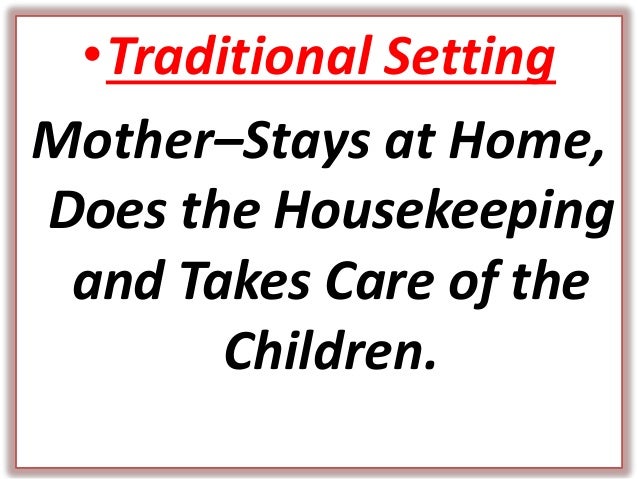 • Traditional Setting

Mother–Stays at Home, Does the Housekeeping and Takes Care of the Children.